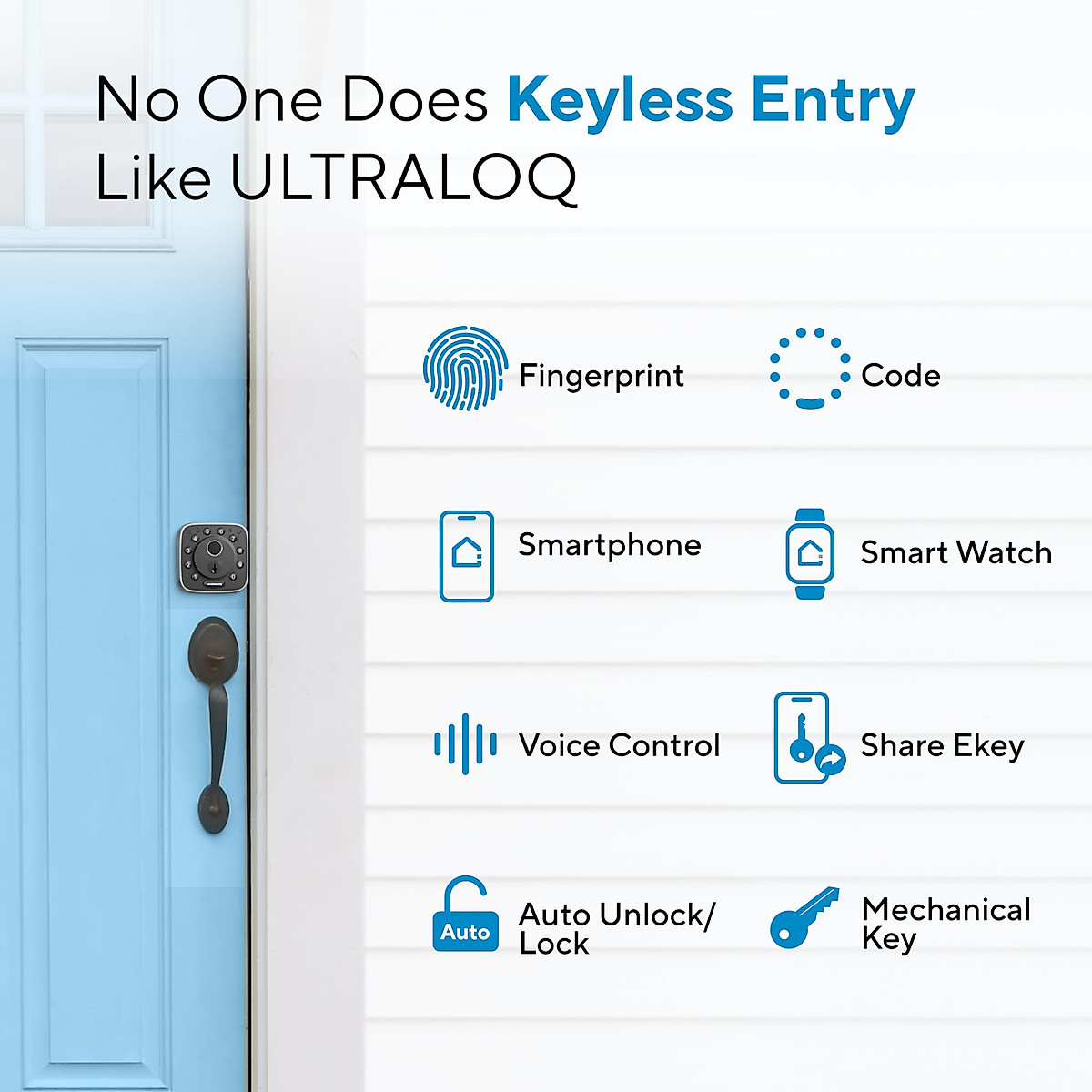 No One Does Keyless Entry Like ULTRALOQ

Fingerprint

Code

Smartphone

Smart Watch

Voice Control

Share Ekey

Auto

Auto Unlock/ Lock

Mechanical Key